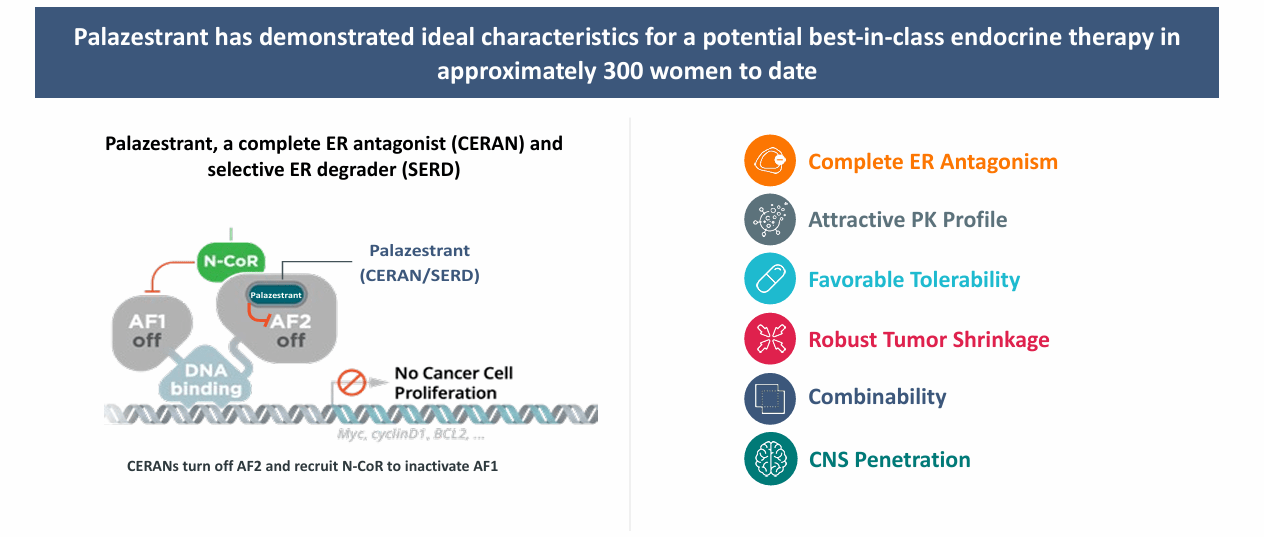 Palazestrant has demonstrated ideal characteristics for a potential best-in-class endocrine therapy in approximately 300 women to date

Palazestrant, a complete ER antagonist (CERAN) and selective ER degrader (SERD)

N-CoR

Palazestrant (CERAN/SERD)

Palazestrant

AF1 off

AF2 off

DNA binding

No Cancer Cell Proliferation

Myc, cyclinD1, BCL2, ...

CERANs turn off AF2 and recruit N-CoR to inactivate AF1

Complete ER Antagonism

Attractive PK Profile

Favorable Tolerability

Robust Tumor Shrinkage

Combinability

CNS Penetration